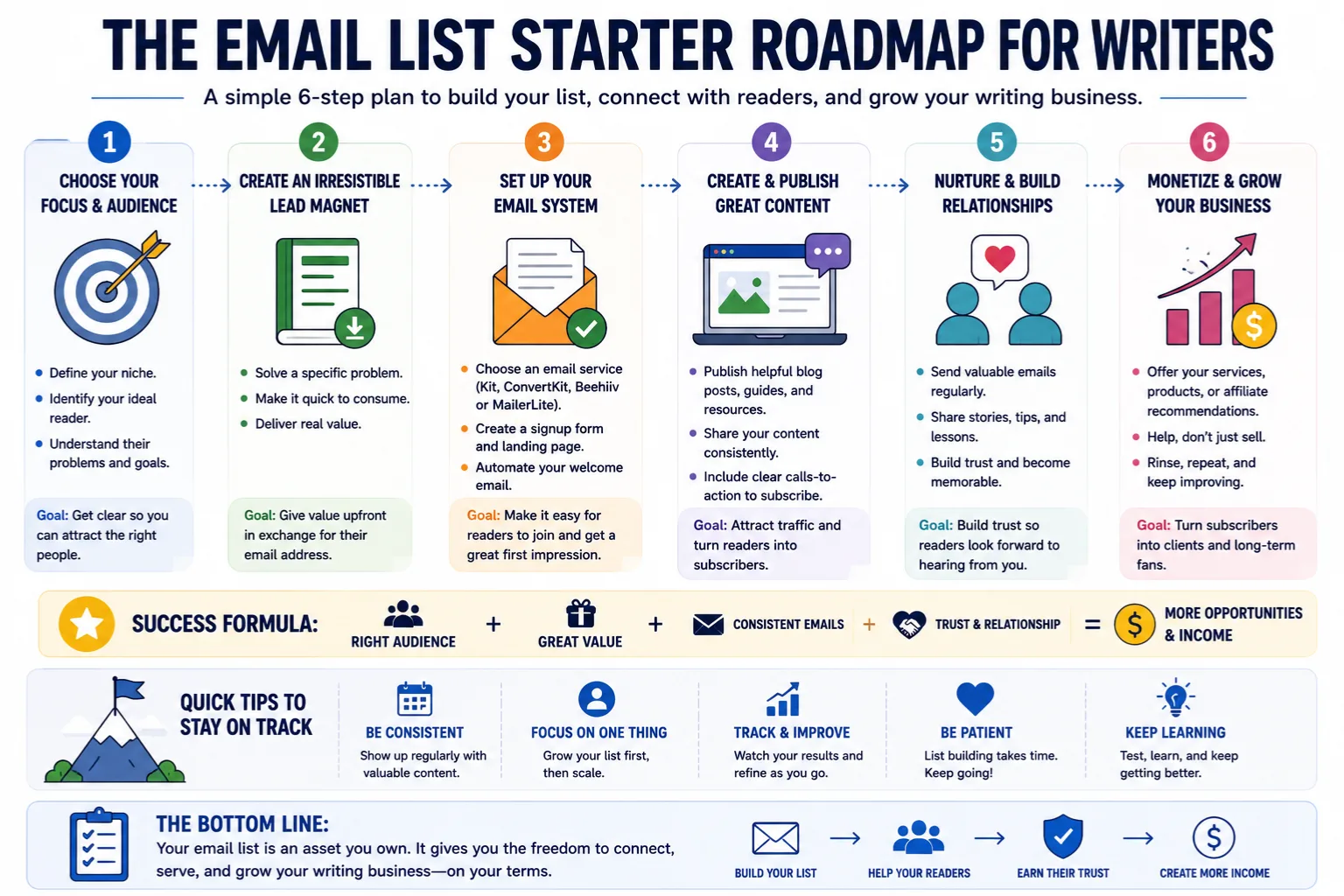 THE EMAIL LIST STARTER ROADMAP FOR WRITERS

A simple 6-step plan to build your list, connect with readers, and grow your writing business.

1
CHOOSE YOUR FOCUS & AUDIENCE
- Define your niche.
- Identify your ideal reader.
- Understand their problems and goals.
Goal: Get clear so you can attract the right people.

2
CREATE AN IRRESISTIBLE LEAD MAGNET
- Solve a specific problem.
- Make it quick to consume.
- Deliver real value.
Goal: Give value upfront in exchange for their email address.

3
SET UP YOUR EMAIL SYSTEM
- Choose an email service (Kit, ConvertKit, Beehiiv or MailerLite).
- Create a signup form and landing page.
- Automate your welcome email.
Goal: Make it easy for readers to join and get a great first impression.

4
CREATE & PUBLISH GREAT CONTENT
- Publish helpful blog posts, guides, and resources.
- Share your content consistently.
- Include clear calls-to-action to subscribe.
Goal: Attract traffic and turn readers into subscribers.

5
NURTURE & BUILD RELATIONSHIPS
- Send valuable emails regularly.
- Share stories, tips, and lessons.
- Build trust and become memorable.
Goal: Build trust so readers look forward to hearing from you.

6
MONETIZE & GROW YOUR BUSINESS
- Offer your services, products, or affiliate recommendations.
- Help, don't just sell.
- Rinse, repeat, and keep improving.
Goal: Turn subscribers into clients and long-term fans.

SUCCESS FORMULA: RIGHT AUDIENCE + GREAT VALUE + CONSISTENT EMAILS + TRUST & RELATIONSHIP = MORE OPPORTUNITIES & INCOME

QUICK TIPS TO STAY ON TRACK
BE CONSISTENT
Show up regularly with valuable content.
FOCUS ON ONE THING
Grow your list first, then scale.
TRACK & IMPROVE
Watch your results and refine as you go.
BE PATIENT
List building takes time. Keep going!
KEEP LEARNING
Test, learn, and keep getting better.

THE BOTTOM LINE:
Your email list is an asset you own. It gives you the freedom to connect, serve, and grow your writing business—on your terms.

BUILD YOUR LIST → HELP YOUR READERS → EARN THEIR TRUST → CREATE MORE INCOME